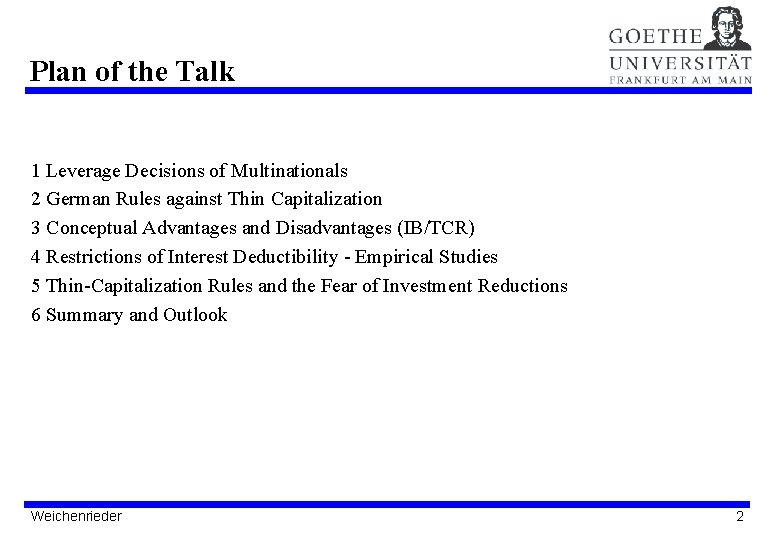 Plan of the Talk

GOETHE
UNIVERSITÄT
FRANKFURT AM MAIN

1 Leverage Decisions of Multinationals
2 German Rules against Thin Capitalization
3 Conceptual Advantages and Disadvantages (IB/TCR)
4 Restrictions of Interest Deductibility - Empirical Studies
5 Thin-Capitalization Rules and the Fear of Investment Reductions
6 Summary and Outlook

Weichenrieder

2